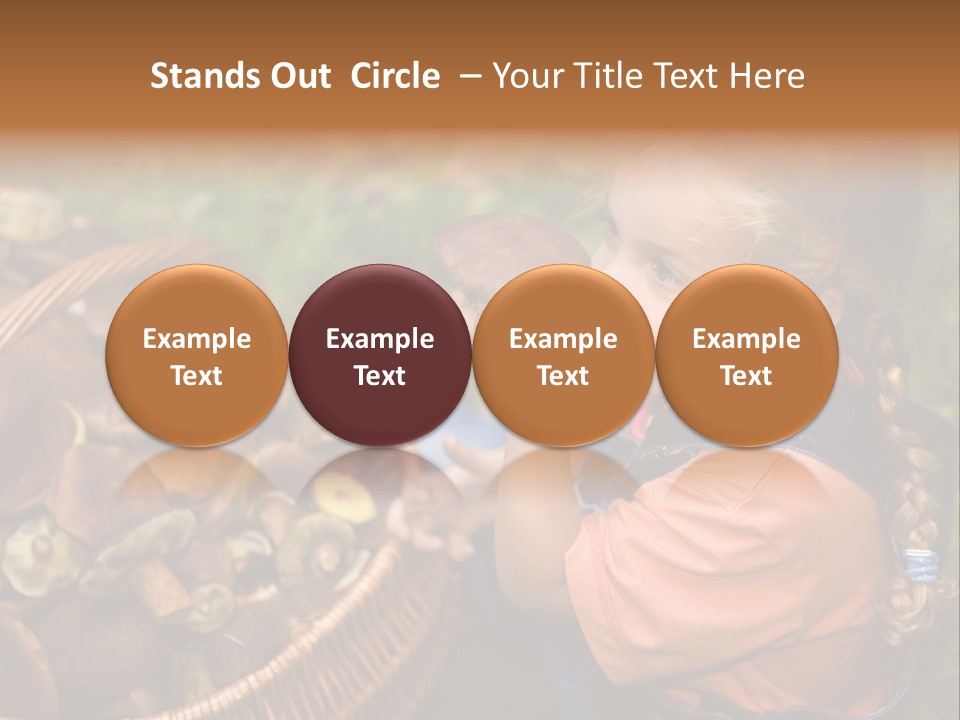 Stands Out Circle – Your Title Text Here

Example Text

Example Text

Example Text

Example Text